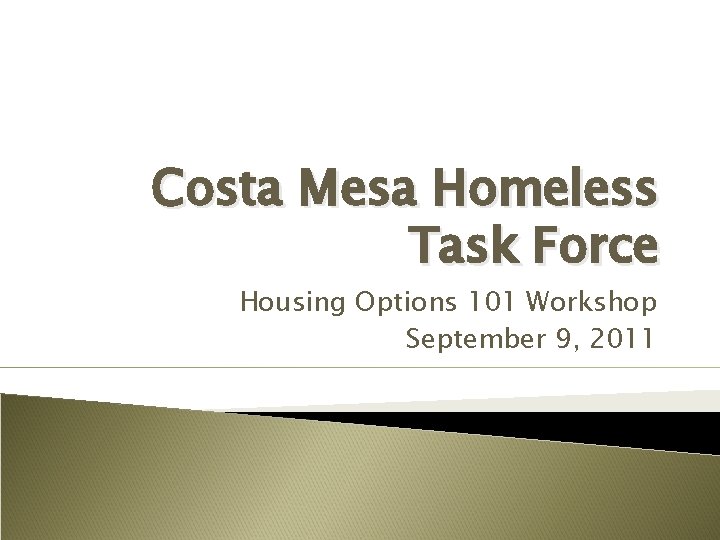 Costa Mesa Homeless Task Force

Housing Options 101 Workshop
September 9, 2011